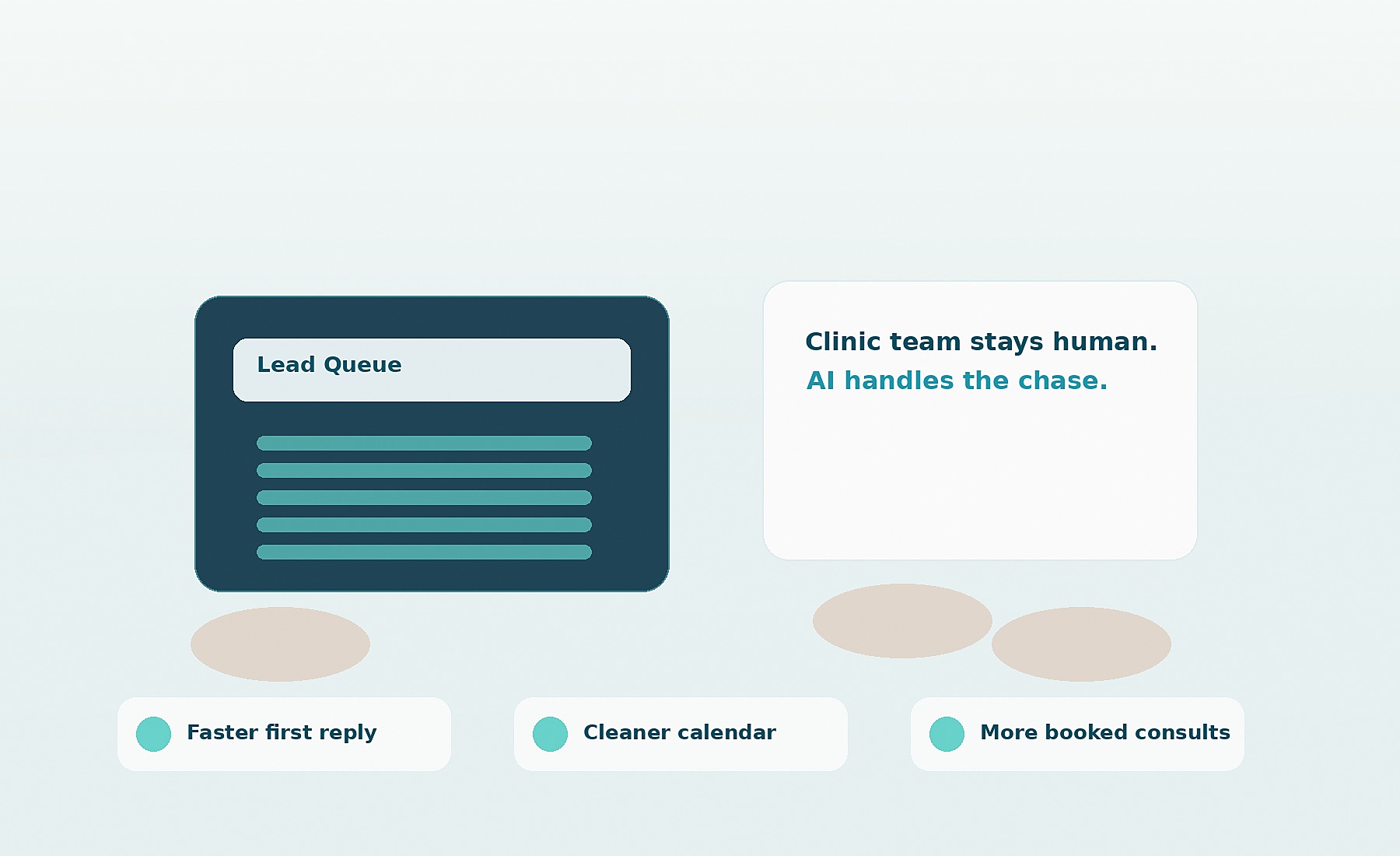 Lead Queue

Clinic team stays human.
AI handles the chase.

Faster first reply

Cleaner calendar

More booked consults